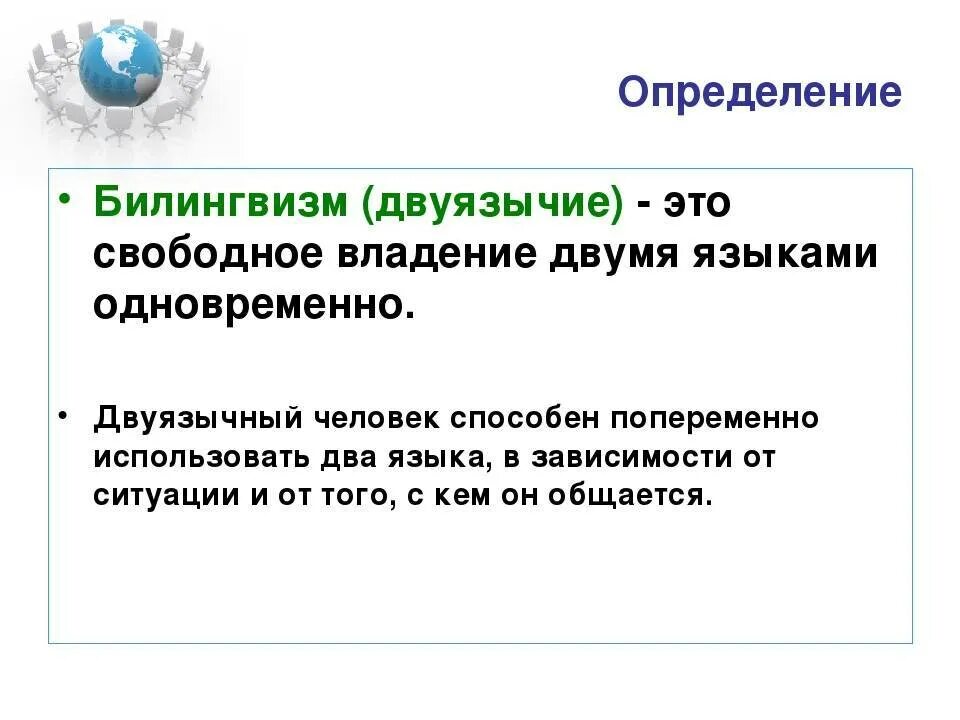 Определение

• Билингвизм (двуязычие) - это свободное владение двумя языками одновременно.

• Двуязычный человек способен попеременно использовать два языка, в зависимости от ситуации и от того, с кем он общается.